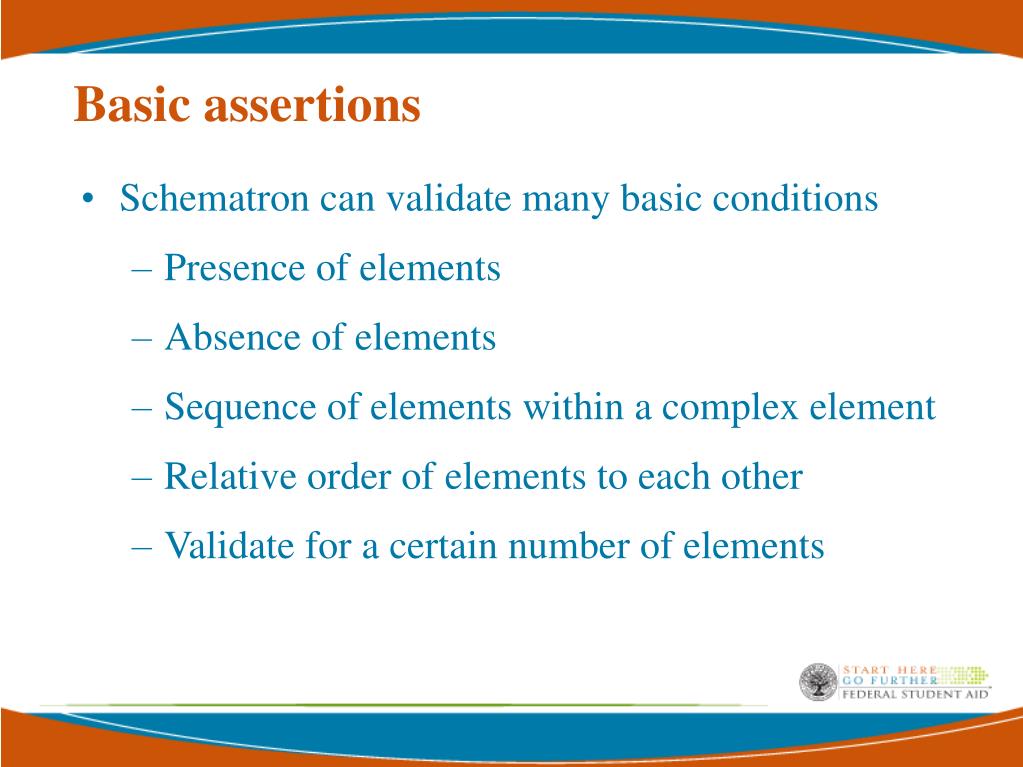 Basic assertions

• Schematron can validate many basic conditions

– Presence of elements

– Absence of elements

– Sequence of elements within a complex element

– Relative order of elements to each other

– Validate for a certain number of elements

START HERE
GO FURTHER
FEDERAL STUDENT AID